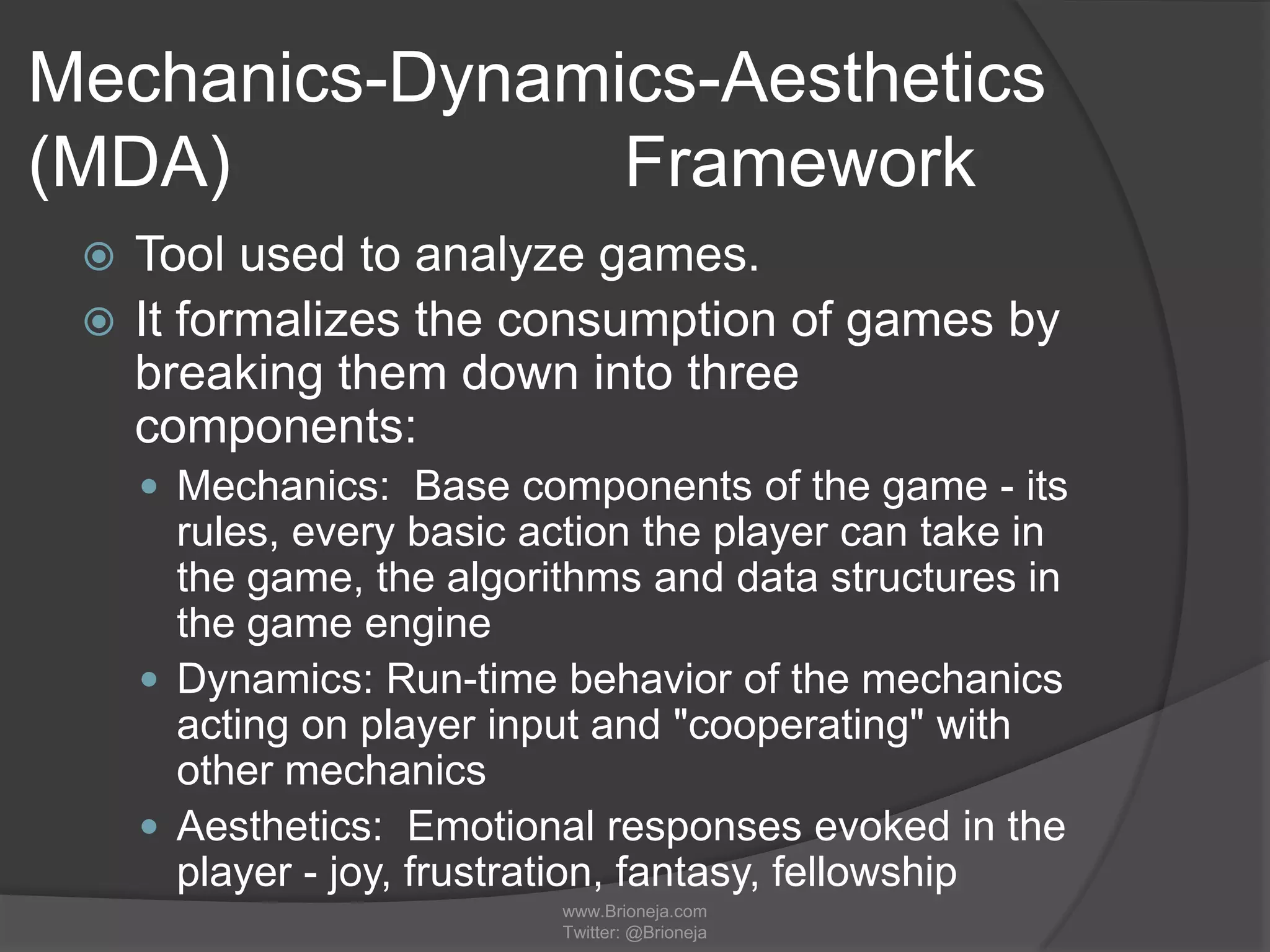 Mechanics-Dynamics-Aesthetics (MDA) Framework

Tool used to analyze games.

It formalizes the consumption of games by breaking them down into three components:

Mechanics:  Base components of the game - its rules, every basic action the player can take in the game, the algorithms and data structures in the game engine

Dynamics: Run-time behavior of the mechanics acting on player input and "cooperating" with other mechanics

Aesthetics:  Emotional responses evoked in the player - joy, frustration, fantasy, fellowship

www.Brioneja.com
Twitter: @Brioneja